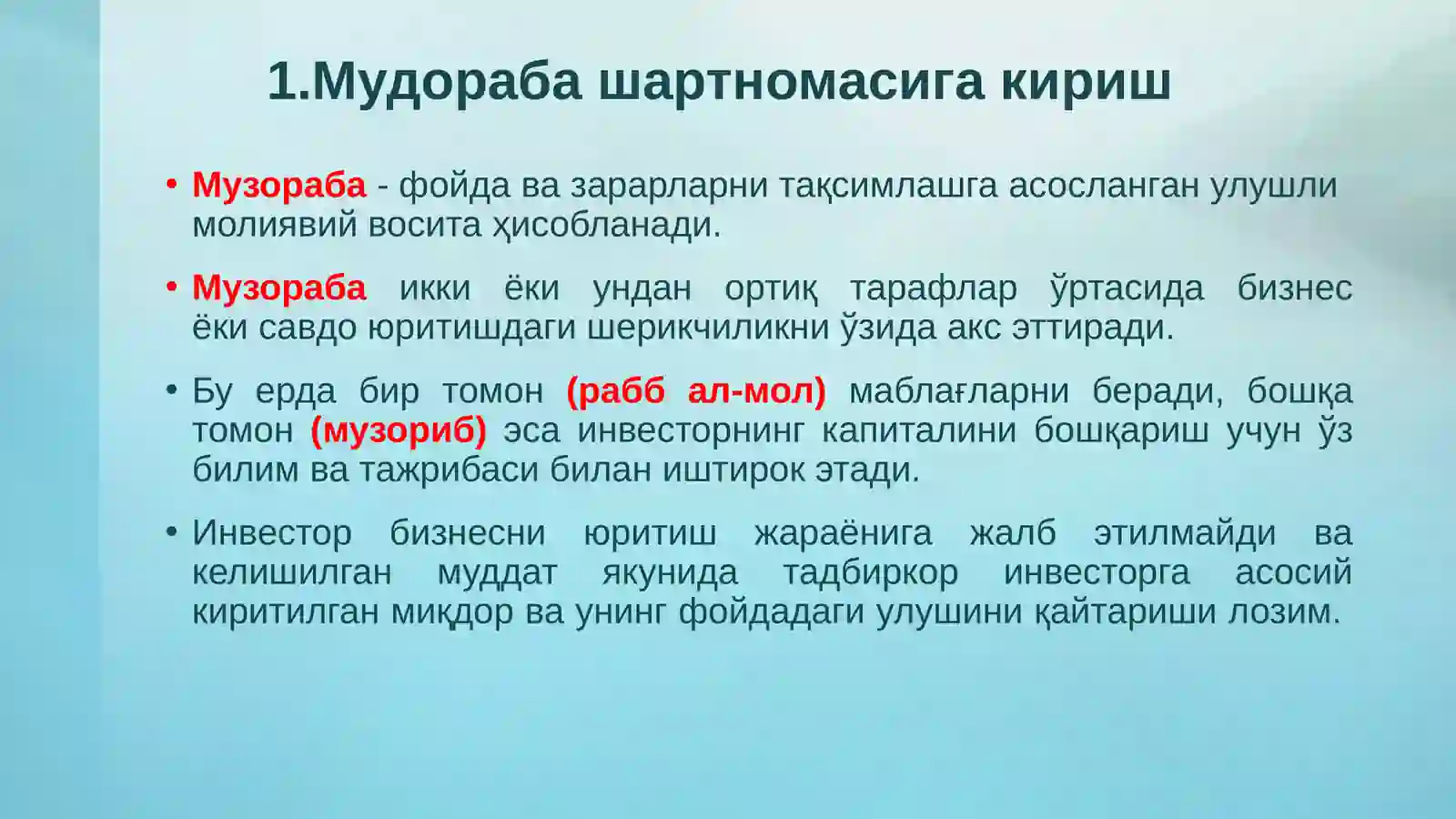 1.Мудораба шартномасига кириш

• Музораба - фойда ва зарарларни тақсимлашга асосланган улушли молиявий восита ҳисобланади.

• Музораба икки ёки ундан ортиқ тарафлар ўртасида бизнес ёки савдо юритишдаги шерикчиликни ўзида акс эттиради.

• Бу ерда бир томон (рабб ал-мол) маблағларни беради, бошқа томон (музориб) эса инвесторнинг капиталини бошқариш учун ўз билим ва тажрибаси билан иштирок этади.

• Инвестор бизнесни юритиш жараёнига жалб этилмайди ва келишилган муддат якунида тадбиркор инвесторга асосий киритилган миқдор ва унинг фойдадаги улушини қайтариши лозим.